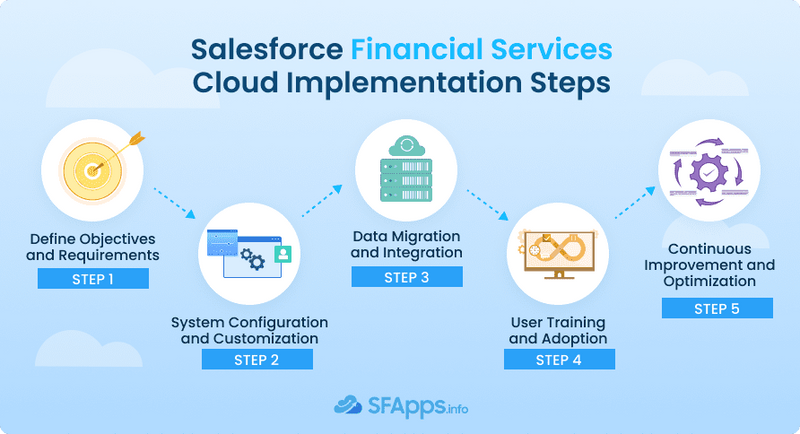 Salesforce Financial Services Cloud Implementation Steps

Define Objectives and Requirements
STEP 1

System Configuration and Customization
STEP 2

Data Migration and Integration
STEP 3

User Training and Adoption
STEP 4

Continuous Improvement and Optimization
STEP 5

SFApps.info